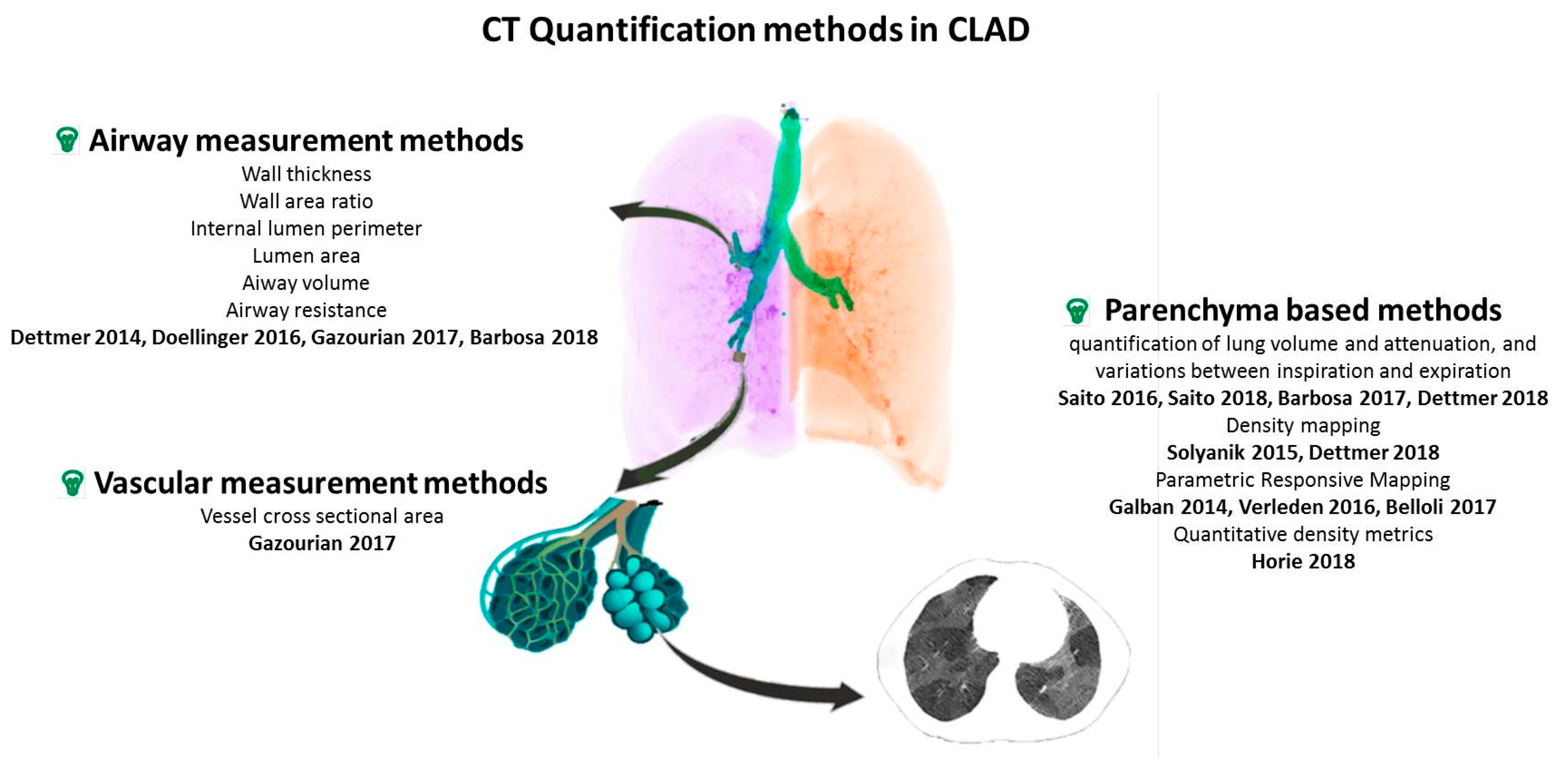 CT Quantification methods in CLAD

Airway measurement methods
Wall thickness
Wall area ratio
Internal lumen perimeter
Lumen area
Aiway volume
Airway resistance
Dettmer 2014, Doellinger 2016, Gazourian 2017, Barbosa 2018

Vascular measurement methods
Vessel cross sectional area
Gazourian 2017

Parenchyma based methods
quantification of lung volume and attenuation, and variations between inspiration and expiration
Saito 2016, Saito 2018, Barbosa 2017, Dettmer 2018
Density mapping
Solyanik 2015, Dettmer 2018
Parametric Responsive Mapping
Galban 2014, Verleden 2016, Belloli 2017
Quantitative density metrics
Horie 2018